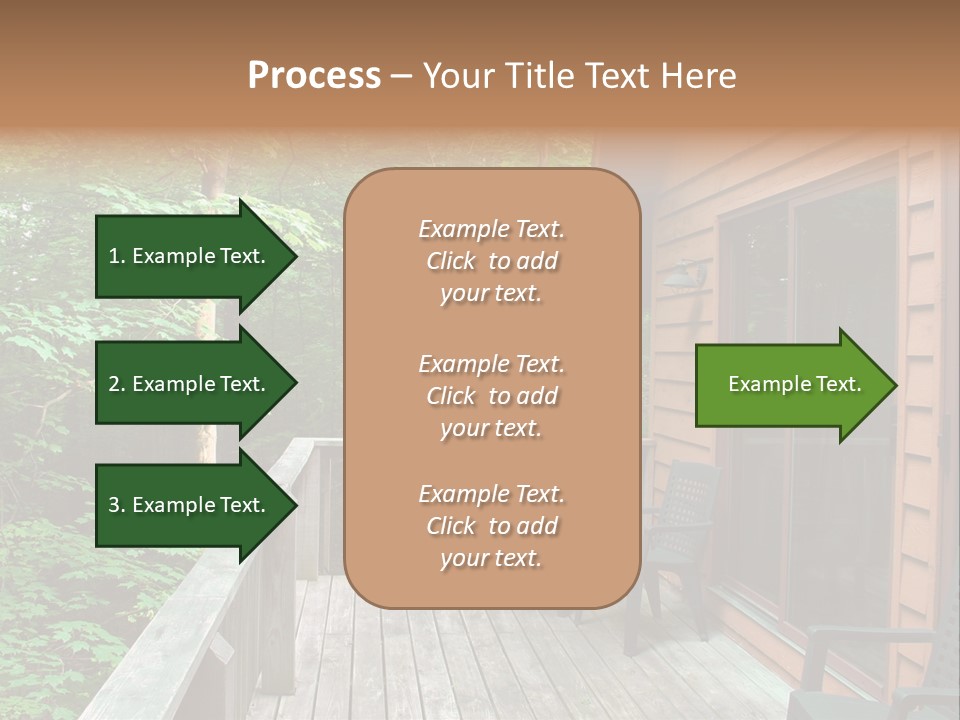 Process – Your Title Text Here

1. Example Text.

2. Example Text.

3. Example Text.

Example Text. Click to add your text.

Example Text. Click to add your text.

Example Text. Click to add your text.

Example Text.